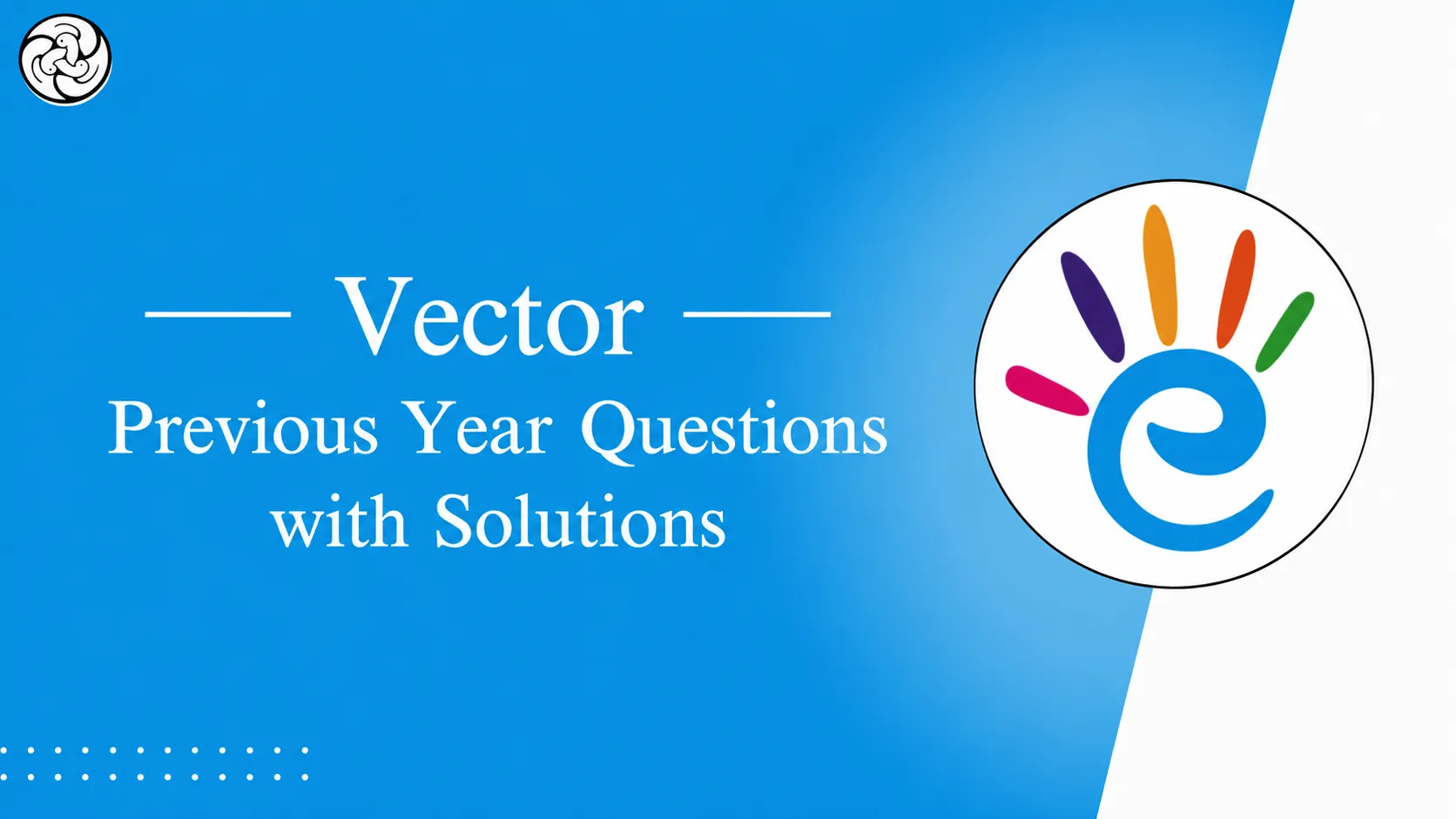 Vector
Previous Year Questions with Solutions